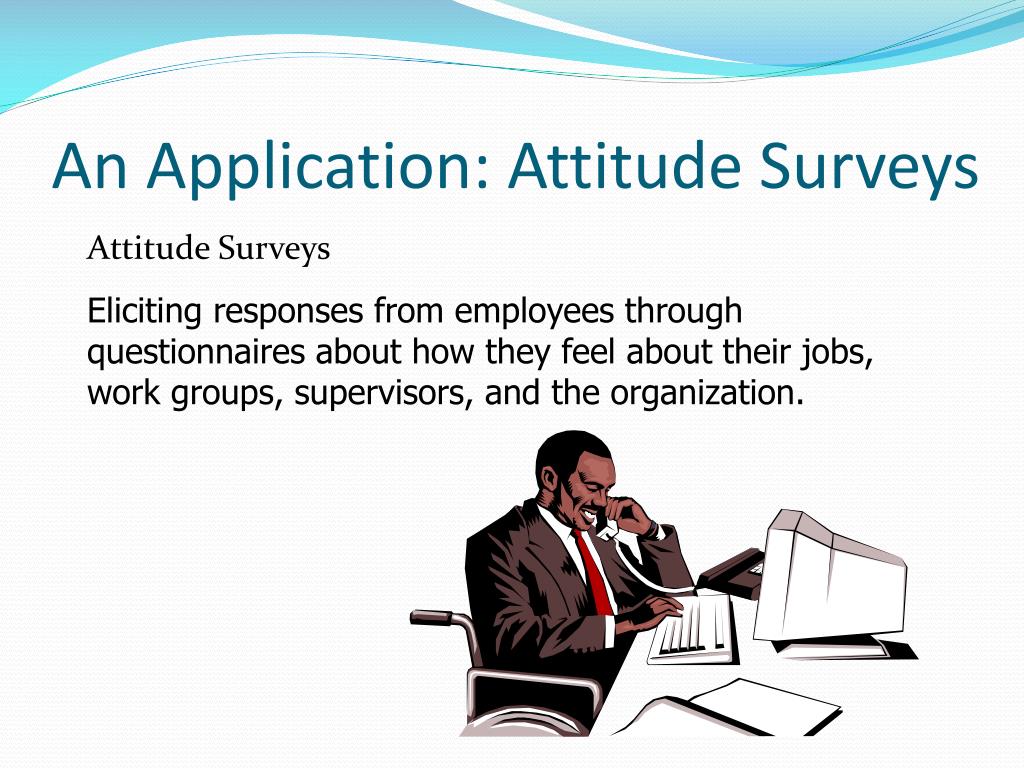 An Application: Attitude Surveys

Attitude Surveys

Eliciting responses from employees through questionnaires about how they feel about their jobs, work groups, supervisors, and the organization.